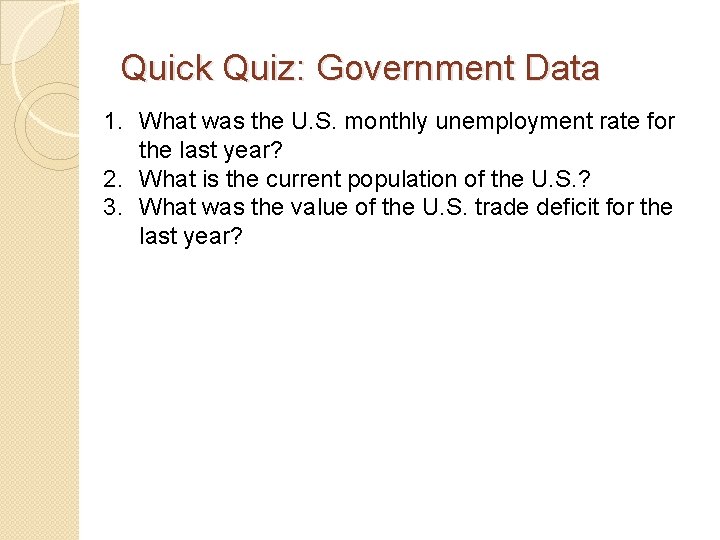 Quick Quiz: Government Data

1. What was the U.S. monthly unemployment rate for the last year?
2. What is the current population of the U.S.?
3. What was the value of the U.S. trade deficit for the last year?